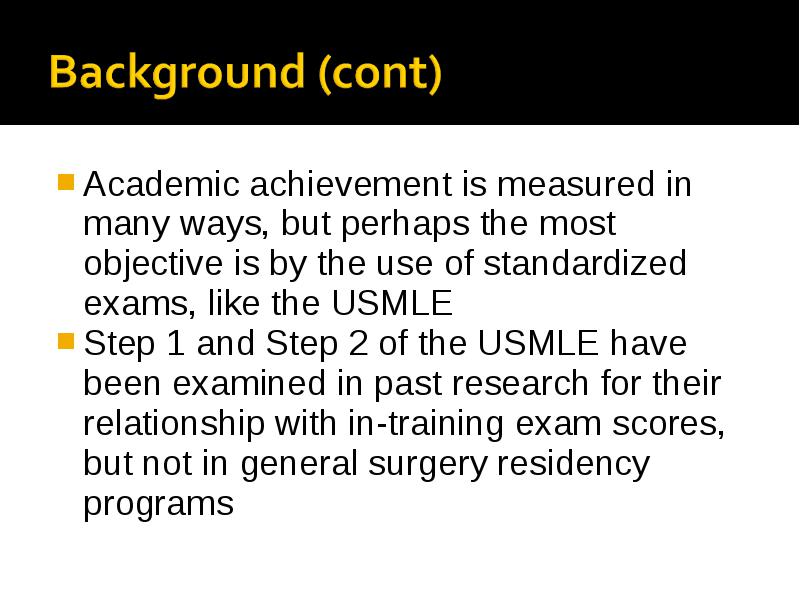 Background (cont)

Academic achievement is measured in many ways, but perhaps the most objective is by the use of standardized exams, like the USMLE

Step 1 and Step 2 of the USMLE have been examined in past research for their relationship with in-training exam scores, but not in general surgery residency programs